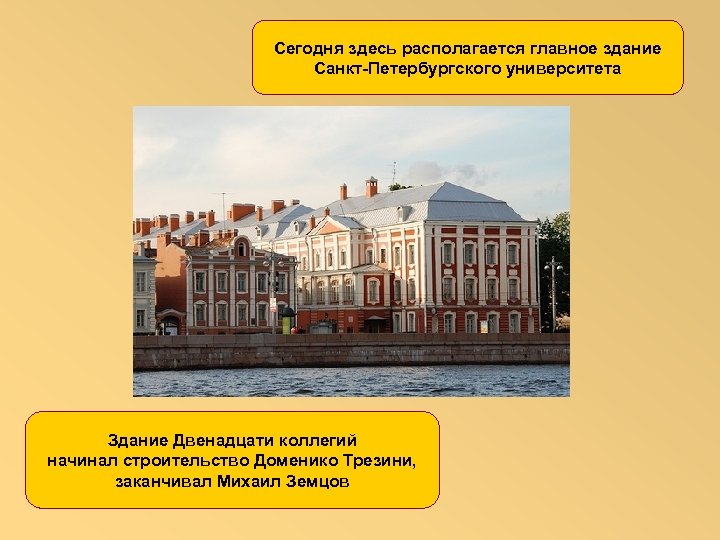 Сегодня здесь располагается главное здание Санкт-Петербургского университета

Здание Двенадцати коллегий
начинал строительство Доменико Трезини,
заканчивал Михаил Земцов